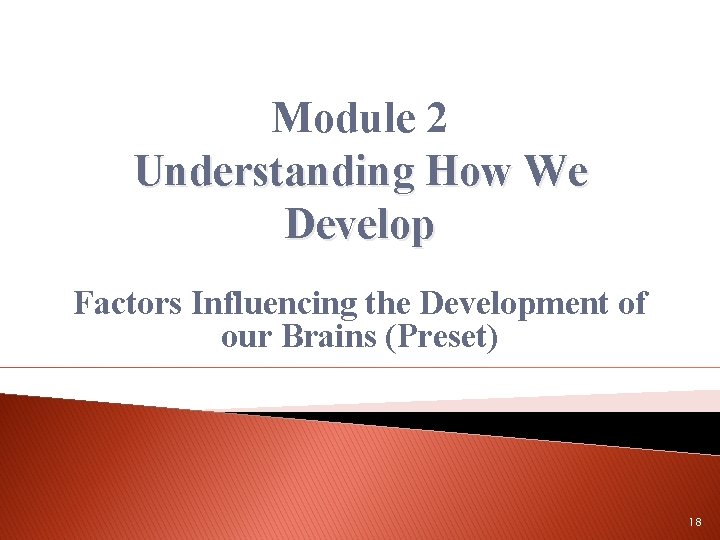 Module 2
Understanding How We Develop

Factors Influencing the Development of our Brains (Preset)

18